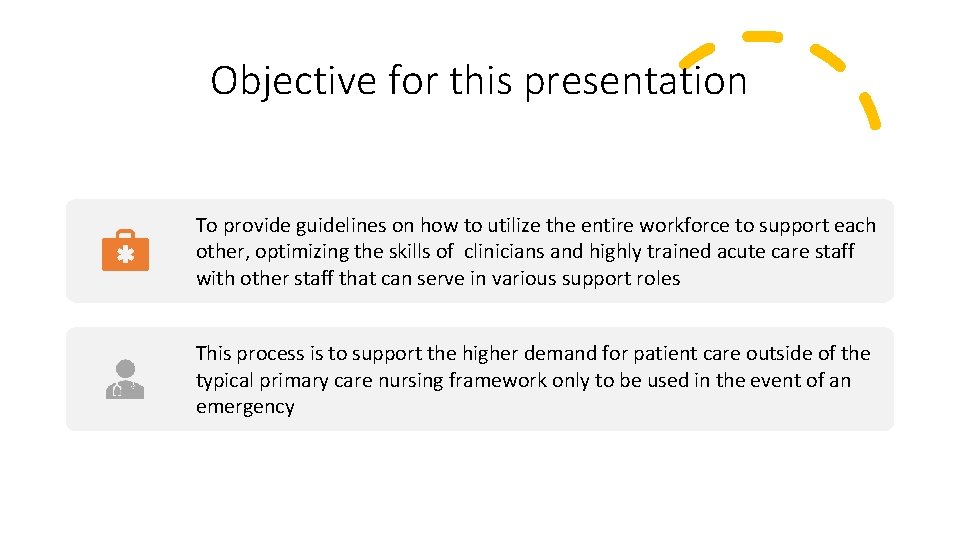 Objective for this presentation

To provide guidelines on how to utilize the entire workforce to support each other, optimizing the skills of clinicians and highly trained acute care staff with other staff that can serve in various support roles

This process is to support the higher demand for patient care outside of the typical primary care nursing framework only to be used in the event of an emergency